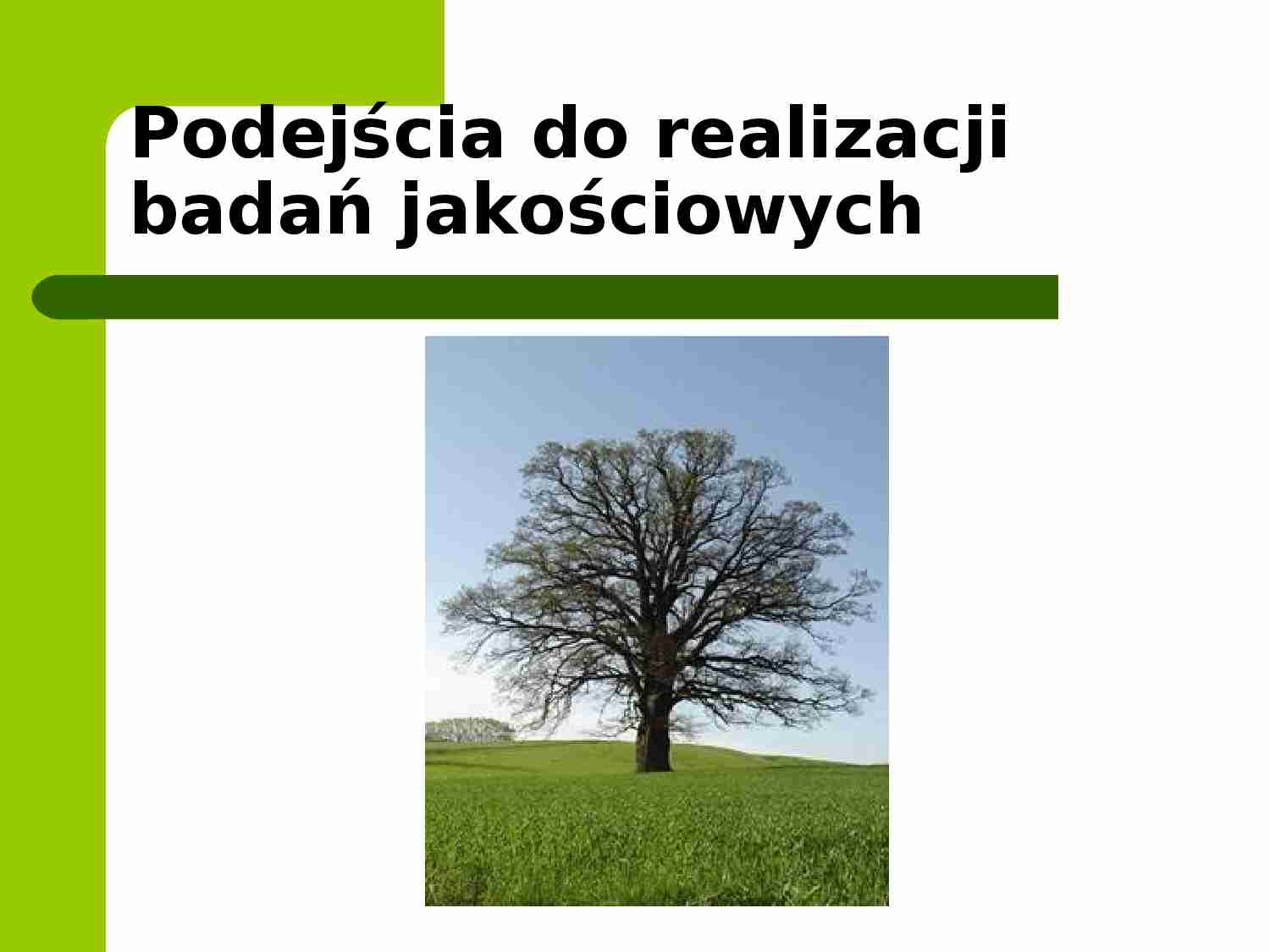 Podejścia do realizacji badań jakościowych